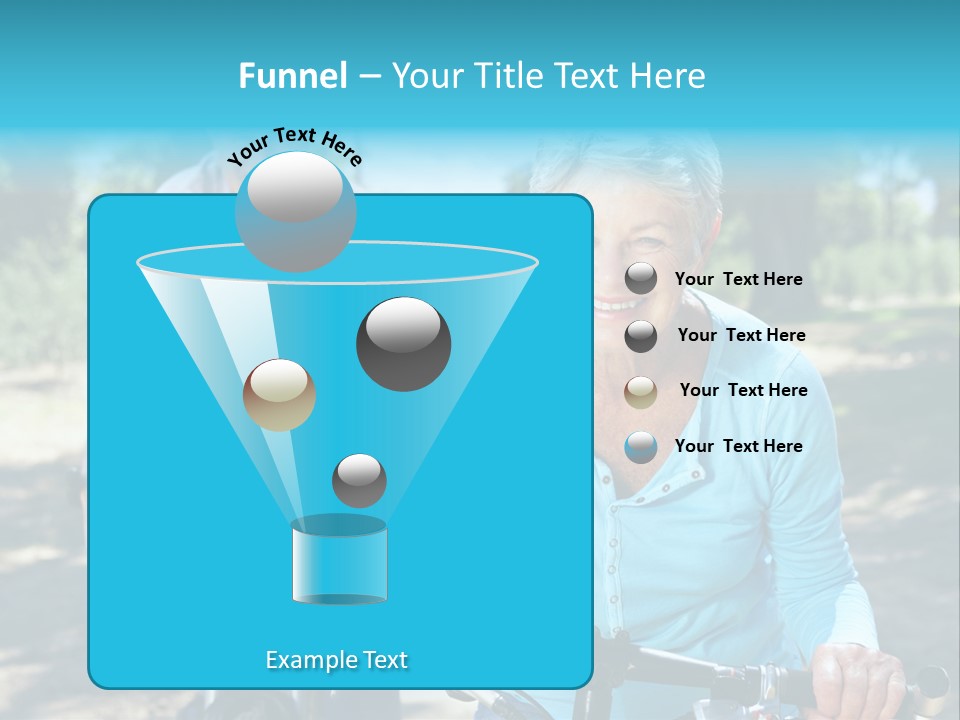 Funnel – Your Title Text Here

Your Text Here

Your Text Here

Your Text Here

Your Text Here

Your Text Here

Example Text